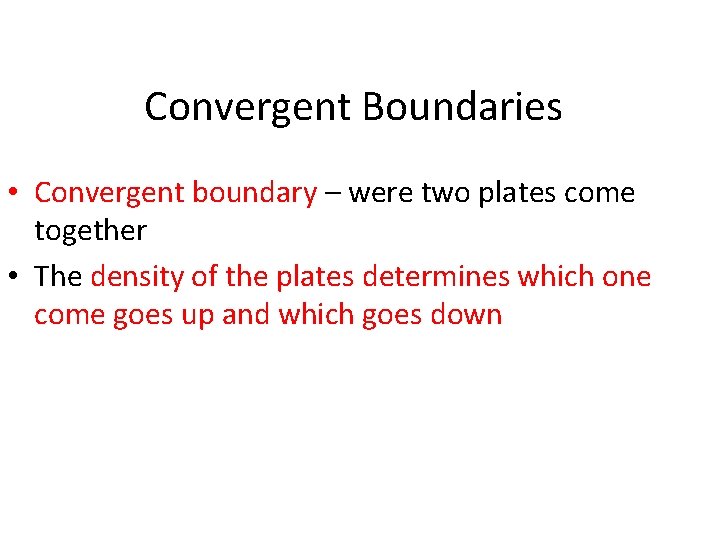 Convergent Boundaries

• Convergent boundary – were two plates come together

• The density of the plates determines which one come goes up and which goes down